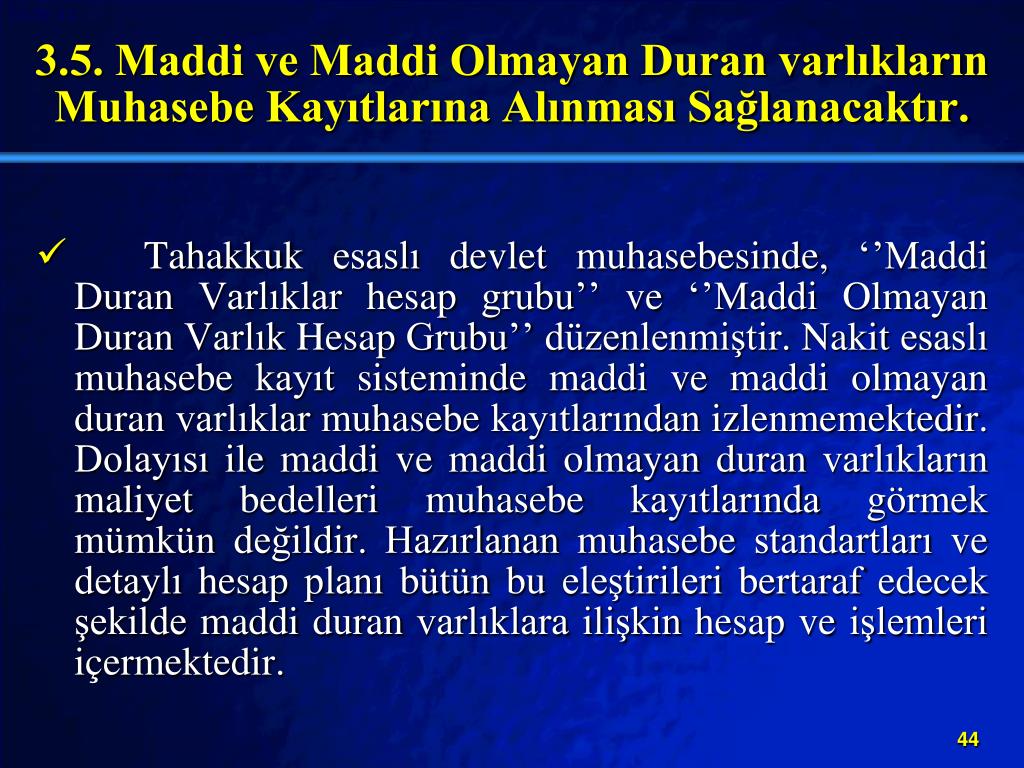 3.5. Maddi ve Maddi Olmayan Duran varlıkların Muhasebe Kayıtlarına Alınması Sağlanacaktır.

✓ Tahakkuk esaslı devlet muhasebesinde, ‘’Maddi Duran Varlıklar hesap grubu’’ ve ‘’Maddi Olmayan Duran Varlık Hesap Grubu’’ düzenlenmiştir. Nakit esaslı muhasebe kayıt sisteminde maddi ve maddi olmayan duran varlıklar muhasebe kayıtlarından izlenmemektedir. Dolayısı ile maddi ve maddi olmayan duran varlıkların maliyet bedelleri muhasebe kayıtlarında görmek mümkün değildir. Hazırlanan muhasebe standartları ve detaylı hesap planı bütün bu eleştirileri bertaraf edecek şekilde maddi duran varlıklara ilişkin hesap ve işlemleri içermektedir.

44